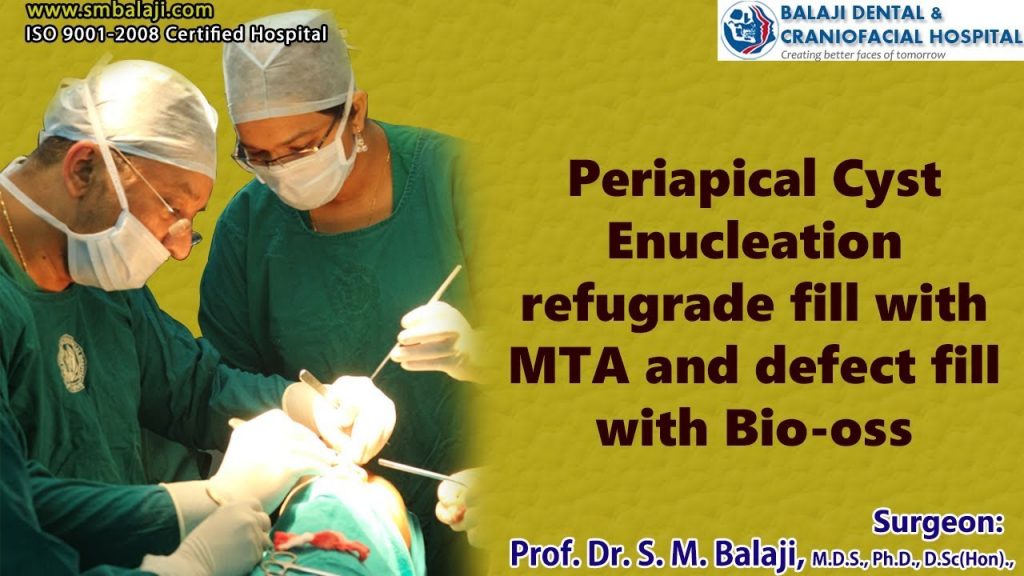 www.smbalaji.com
ISO 9001-2008 Certified Hospital

BALAJI DENTAL & CRANIOFACIAL HOSPITAL
Creating better faces of tomorrow

Periapical Cyst Enucleation refugrade fill with MTA and defect fill with Bio-oss

Surgeon:
Prof. Dr. S. M. Balaji, M.D.S., Ph.D., D.Sc(Hon).,